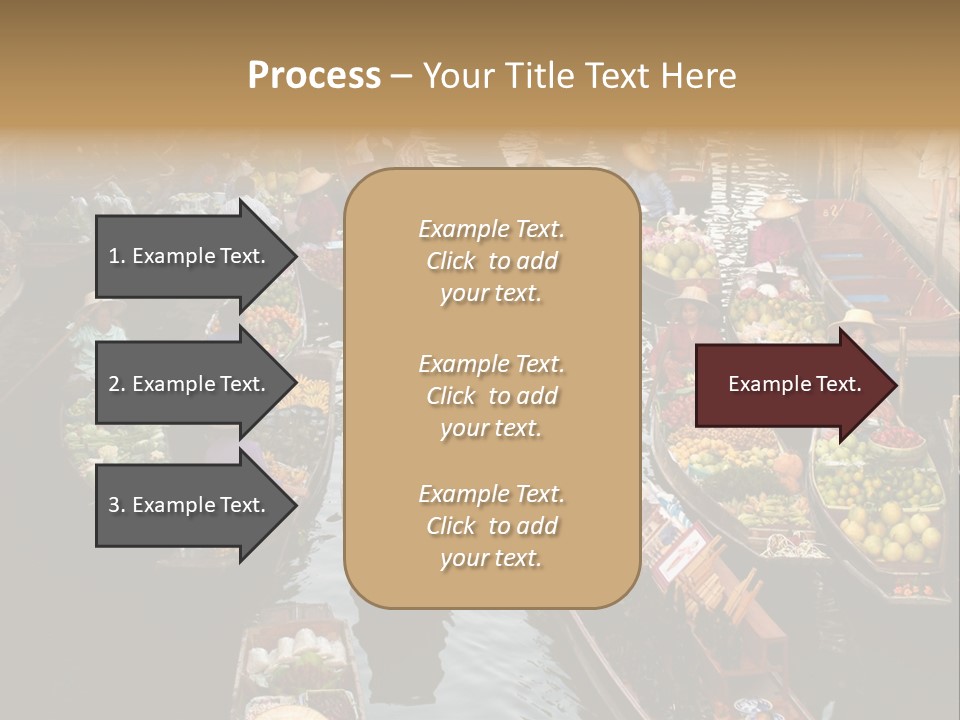 Process – Your Title Text Here

1. Example Text.

2. Example Text.

3. Example Text.

Example Text. Click to add your text.

Example Text. Click to add your text.

Example Text. Click to add your text.

Example Text.